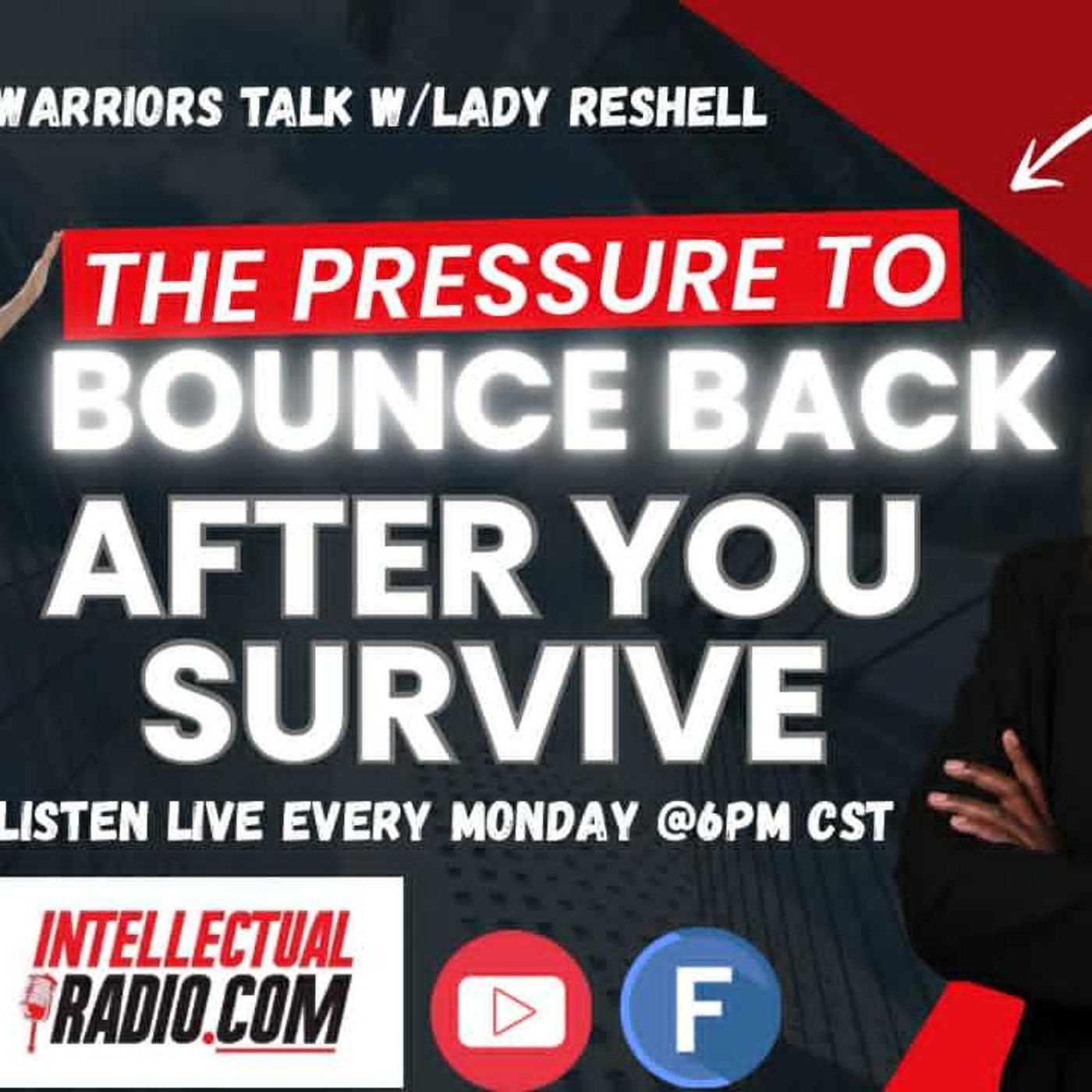 WARRIORS TALK W/LADY RESHELL

THE PRESSURE TO
BOUNCE BACK
AFTER YOU
SURVIVE

LISTEN LIVE EVERY MONDAY @6PM CST

INTELLECTUAL
RADIO.COM

F